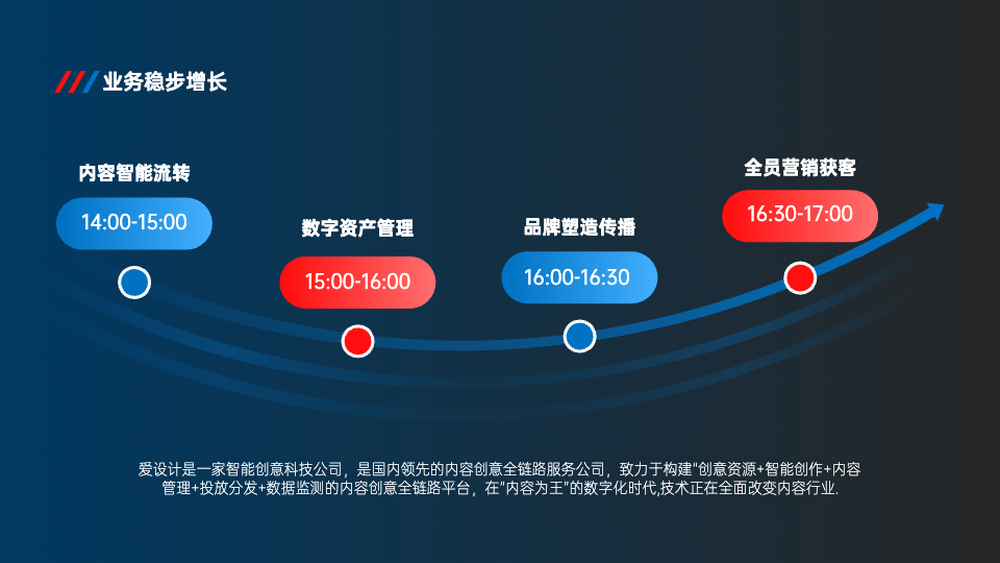 业务稳步增长

内容智能流转
14:00-15:00

数字资产管理
15:00-16:00

品牌塑造传播
16:00-16:30

全员营销获客
16:30-17:00

爱设计是一家智能创意科技公司，是国内领先的内容创意全链路服务公司，致力于构建"创意资源+智能创作+内容管理+投放分发+数据监测的内容创意全链路平台，在"内容为王"的数字化时代,技术正在全面改变内容行业.